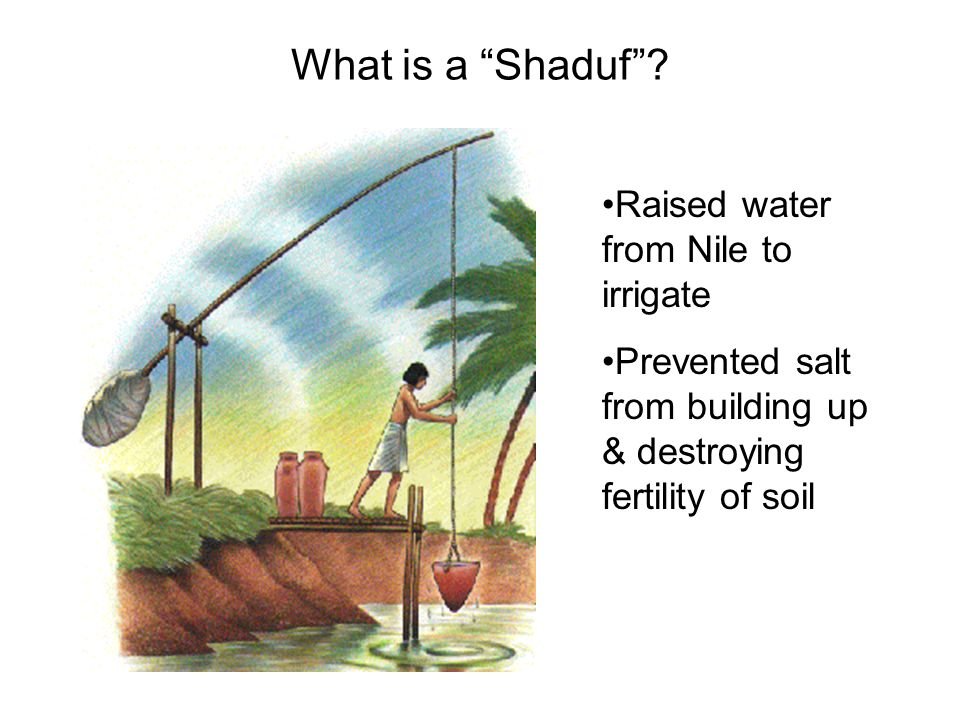 What is a “Shaduf”?

•Raised water from Nile to irrigate

•Prevented salt from building up & destroying fertility of soil